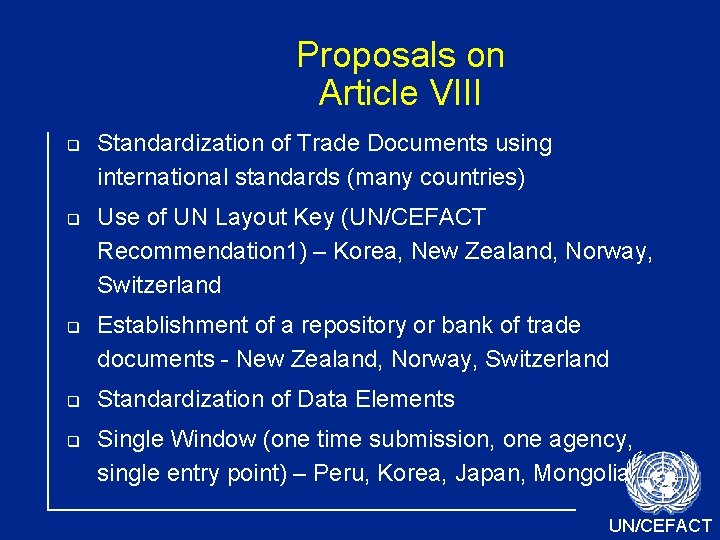 Proposals on Article VIII

❑ Standardization of Trade Documents using international standards (many countries)

❑ Use of UN Layout Key (UN/CEFACT Recommendation1) – Korea, New Zealand, Norway, Switzerland

❑ Establishment of a repository or bank of trade documents - New Zealand, Norway, Switzerland

❑ Standardization of Data Elements

❑ Single Window (one time submission, one agency, single entry point) – Peru, Korea, Japan, Mongolia

UN/CEFACT